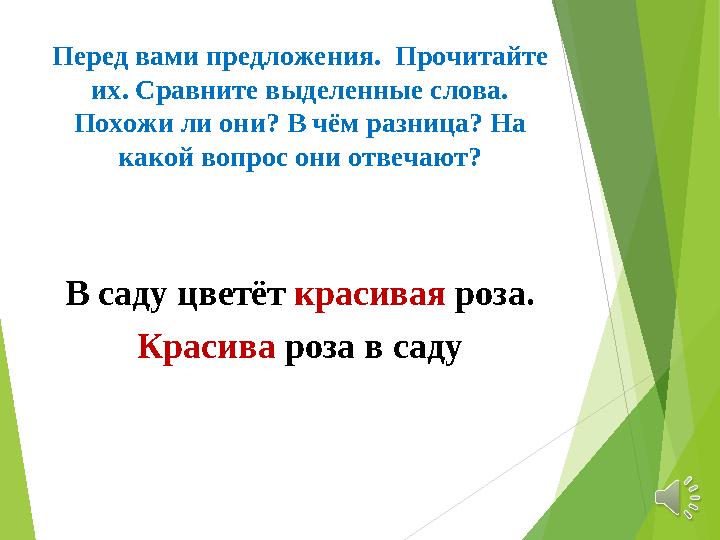 Перед вами предложения. Прочитайте их. Сравните выделенные слова. Похожи ли они? В чём разница? На какой вопрос они отвечают?

В саду цветёт красивая роза.

Красива роза в саду